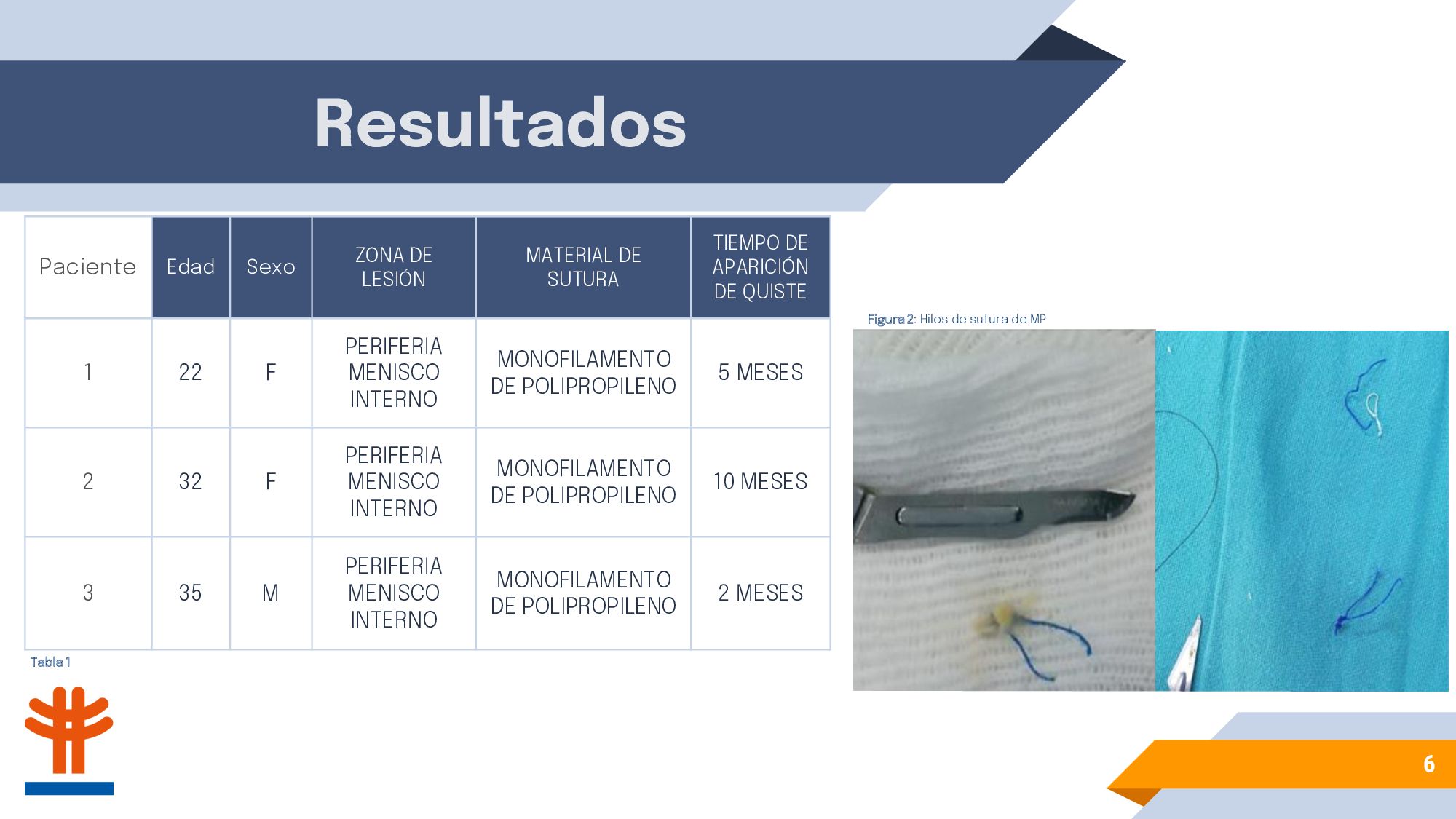 Resultados

| Paciente | Edad | Sexo | ZONA DE LESIÓN | MATERIAL DE SUTURA | TIEMPO DE APARICIÓN DE QUISTE |
|---|---|---|---|---|---|
| 1 | 22 | F | PERIFERIA MENISCO INTERNO | MONOFILAMENTO DE POLIPROPILENO | 5 MESES |
| 2 | 32 | F | PERIFERIA MENISCO INTERNO | MONOFILAMENTO DE POLIPROPILENO | 10 MESES |
| 3 | 35 | M | PERIFERIA MENISCO INTERNO | MONOFILAMENTO DE POLIPROPILENO | 2 MESES |

Tabla 1

Figura 2: Hilos de sutura de MP

6